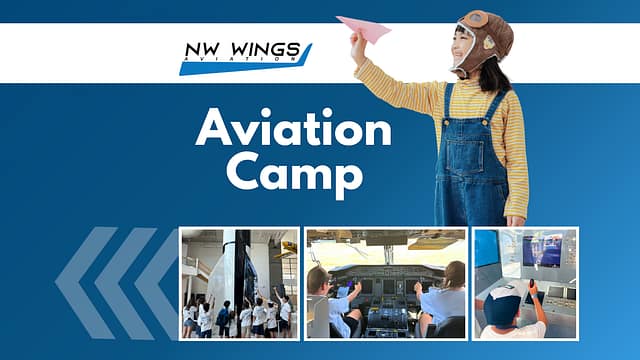 NW WINGS
AVIATION

Aviation Camp